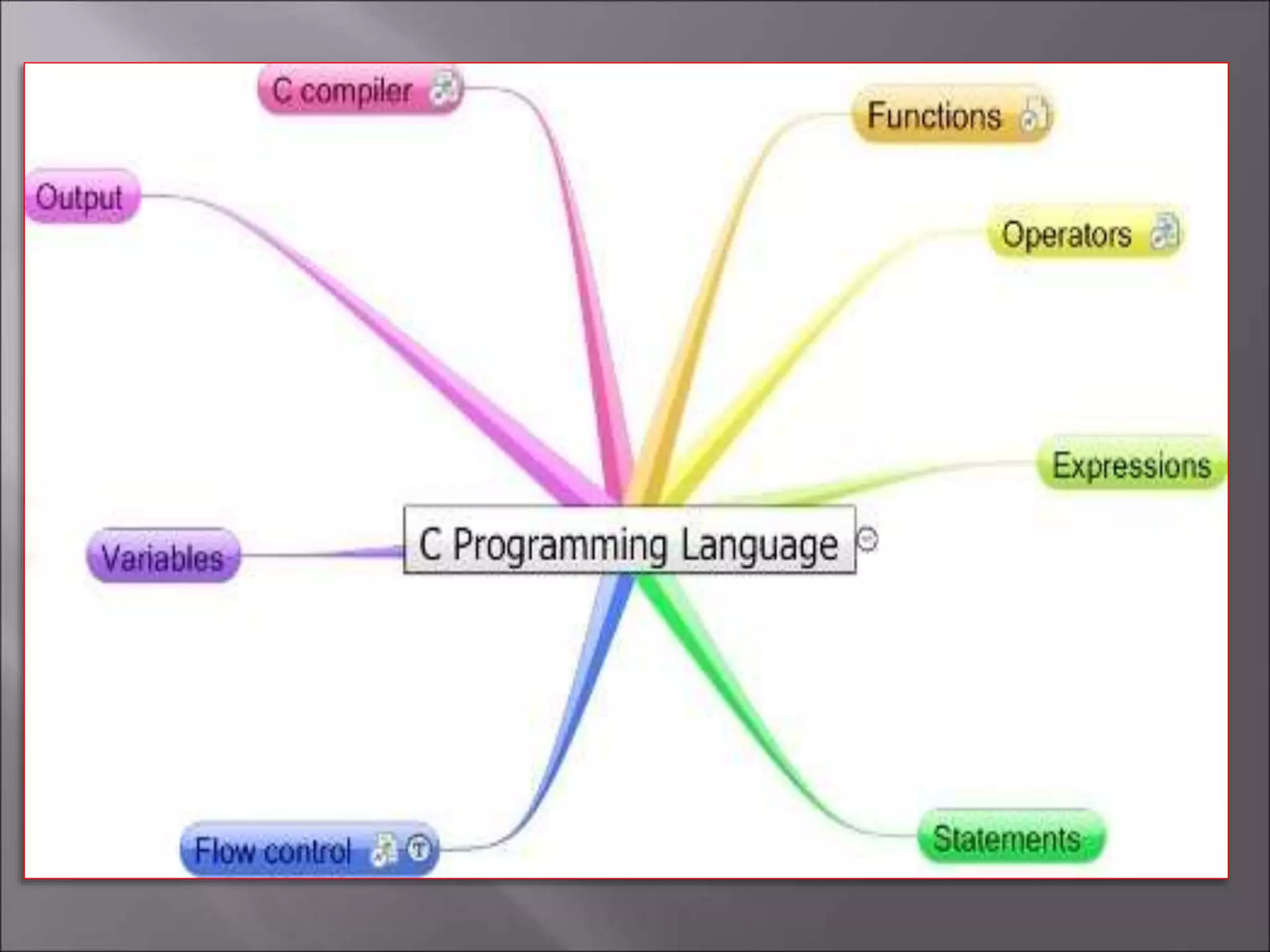 C compiler

Functions

Output

Operators

Expressions

C Programming Language

Variables

Flow control

Statements